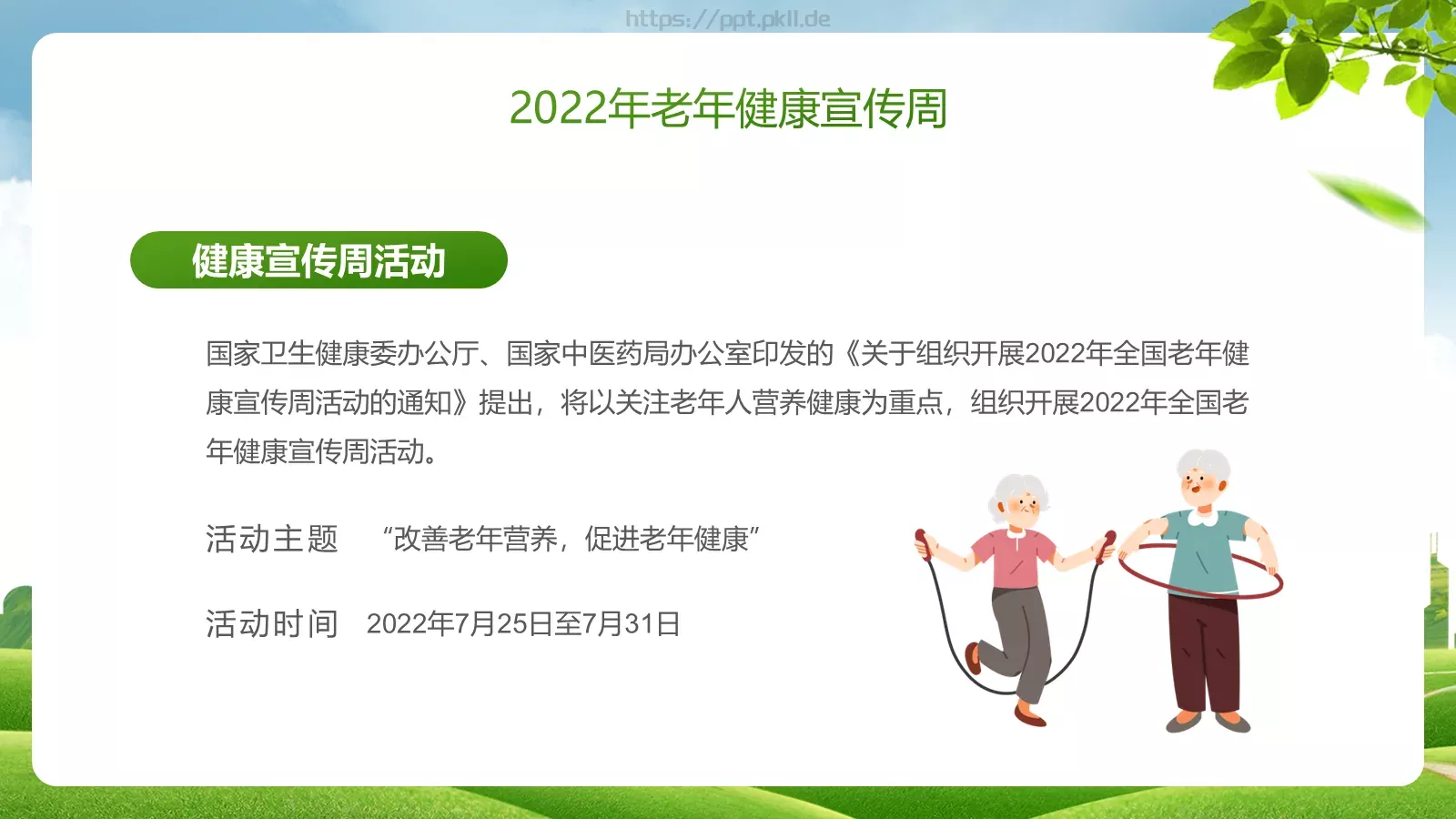 https://ppt.pkll.de

2022年老年健康宣传周

健康宣传周活动

国家卫生健康委办公厅、国家中医药局办公室印发的《关于组织开展2022年全国老年健康宣传周活动的通知》提出，将以关注老年人营养健康为重点，组织开展2022年全国老年健康宣传周活动。

活动主题　“改善老年营养，促进老年健康”

活动时间　2022年7月25日至7月31日